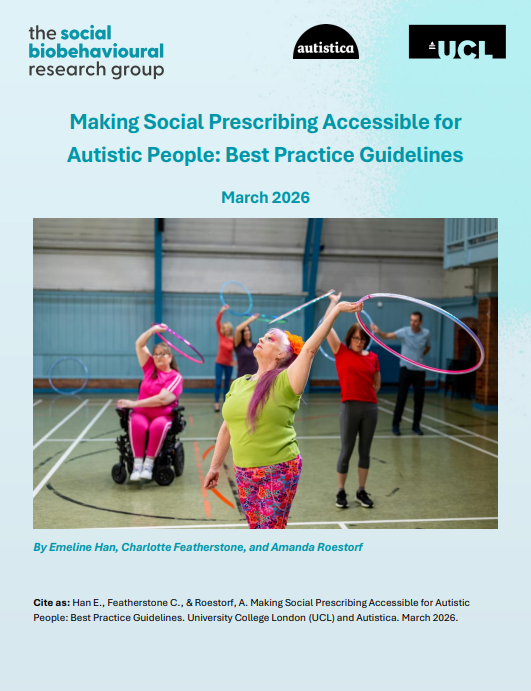 the social biobehavioural research group

autistica

UCL

Making Social Prescribing Accessible for Autistic People: Best Practice Guidelines

March 2026

By Emeline Han, Charlotte Featherstone, and Amanda Roestorf

Cite as: Han E., Featherstone C., & Roestorf, A. Making Social Prescribing Accessible for Autistic People: Best Practice Guidelines. University College London (UCL) and Autistica. March 2026.